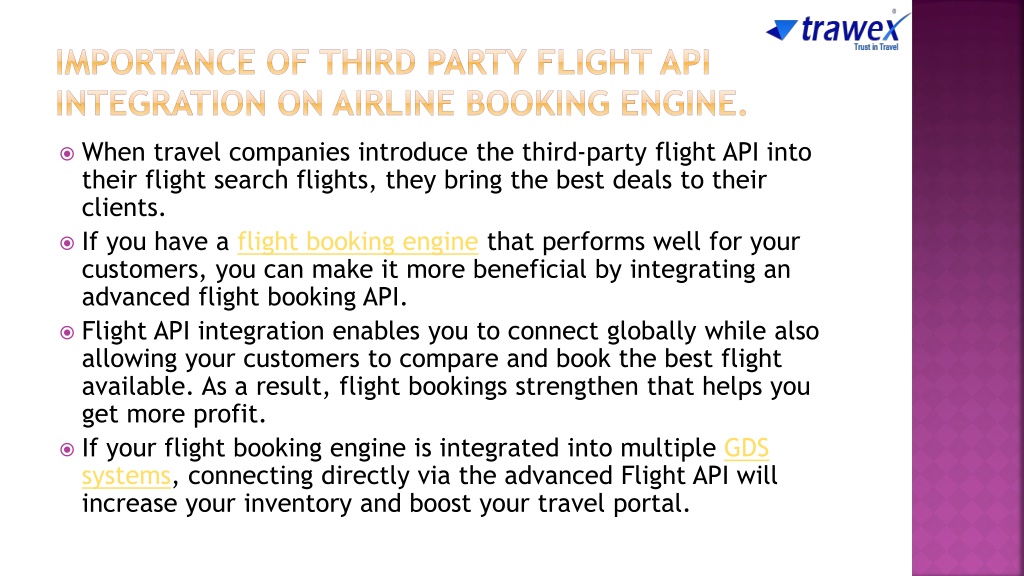 trawex
Trust in Travel

IMPORTANCE OF THIRD PARTY FLIGHT API INTEGRATION ON AIRLINE BOOKING ENGINE.

When travel companies introduce the third-party flight API into their flight search flights, they bring the best deals to their clients.

If you have a flight booking engine that performs well for your customers, you can make it more beneficial by integrating an advanced flight booking API.

Flight API integration enables you to connect globally while also allowing your customers to compare and book the best flight available. As a result, flight bookings strengthen that helps you get more profit.

If your flight booking engine is integrated into multiple GDS systems, connecting directly via the advanced Flight API will increase your inventory and boost your travel portal.